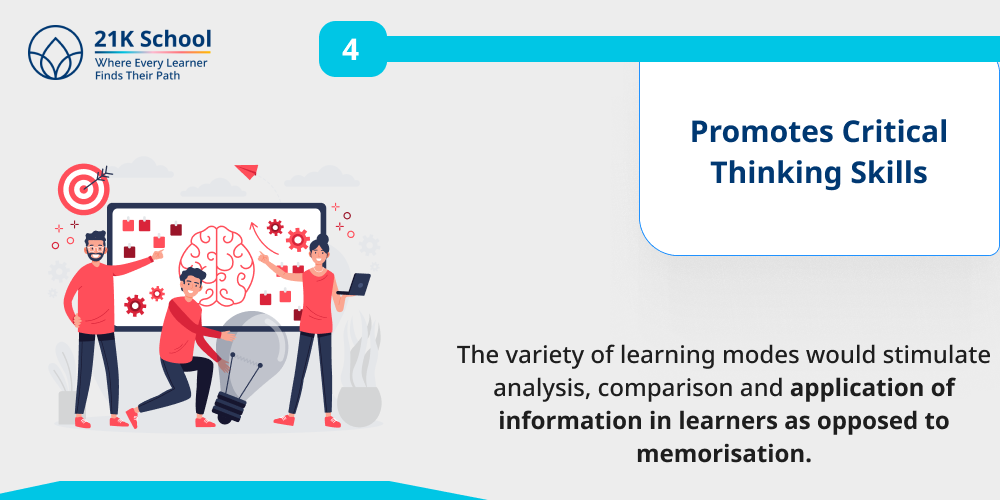 21K School
Where Every Learner
Finds Their Path

4

Promotes Critical Thinking Skills

The variety of learning modes would stimulate analysis, comparison and application of information in learners as opposed to memorisation.